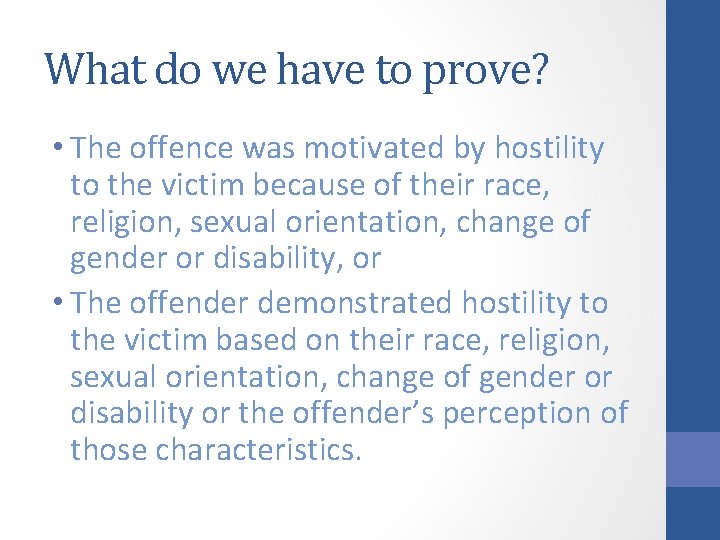 What do we have to prove?

• The offence was motivated by hostility to the victim because of their race, religion, sexual orientation, change of gender or disability, or

• The offender demonstrated hostility to the victim based on their race, religion, sexual orientation, change of gender or disability or the offender's perception of those characteristics.